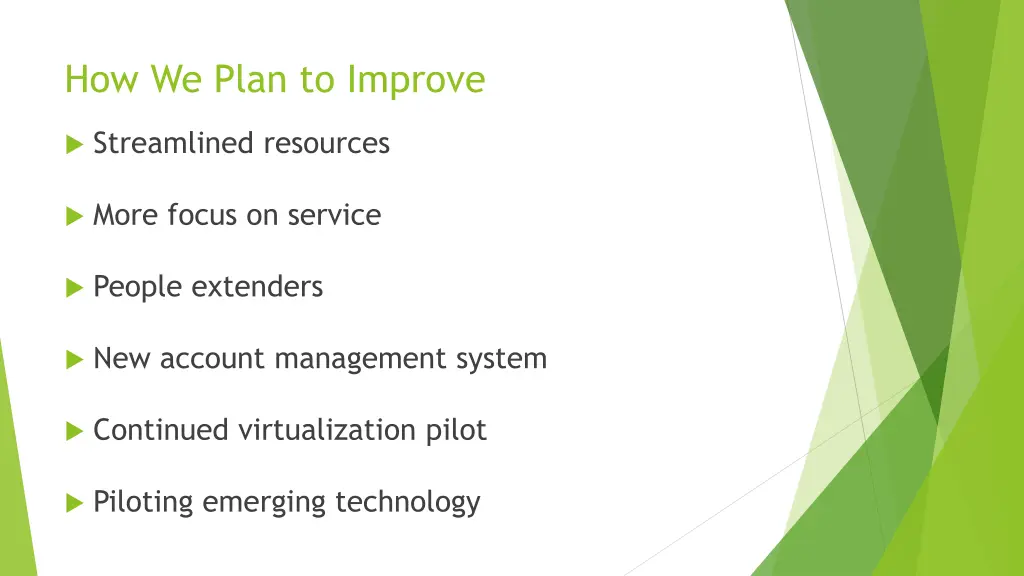 How We Plan to Improve

Streamlined resources

More focus on service

People extenders

New account management system

Continued virtualization pilot

Piloting emerging technology